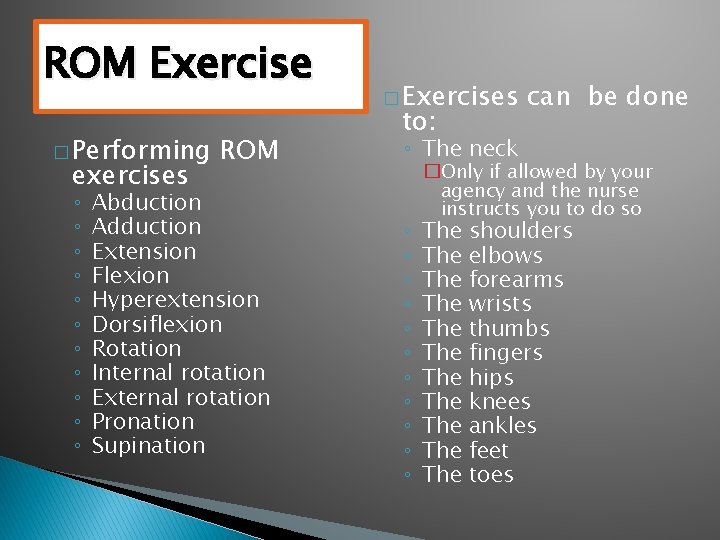 ROM Exercise

□ Performing ROM exercises
◦ Abduction
◦ Adduction
◦ Extension
◦ Flexion
◦ Hyperextension
◦ Dorsiflexion
◦ Rotation
◦ Internal rotation
◦ External rotation
◦ Pronation
◦ Supination

□ Exercises can be done to:
◦ The neck
□ Only if allowed by your agency and the nurse instructs you to do so
◦ The shoulders
◦ The elbows
◦ The forearms
◦ The wrists
◦ The thumbs
◦ The fingers
◦ The hips
◦ The knees
◦ The ankles
◦ The feet
◦ The toes